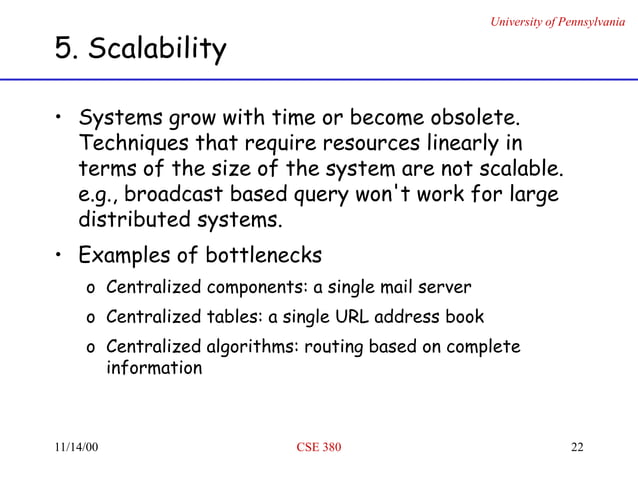 University of Pennsylvania

5. Scalability

• Systems grow with time or become obsolete. Techniques that require resources linearly in terms of the size of the system are not scalable. e.g., broadcast based query won't work for large distributed systems.

• Examples of bottlenecks
o Centralized components: a single mail server
o Centralized tables: a single URL address book
o Centralized algorithms: routing based on complete information

11/14/00

CSE 380

22